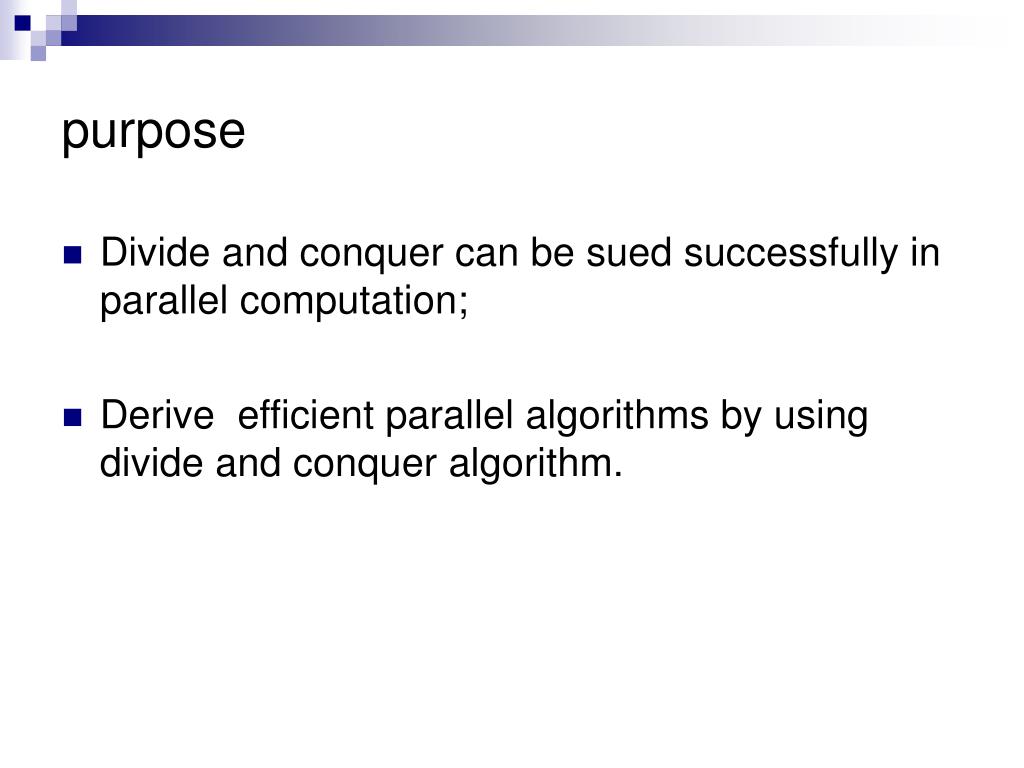 purpose

Divide and conquer can be sued successfully in parallel computation;

Derive  efficient parallel algorithms by using divide and conquer algorithm.